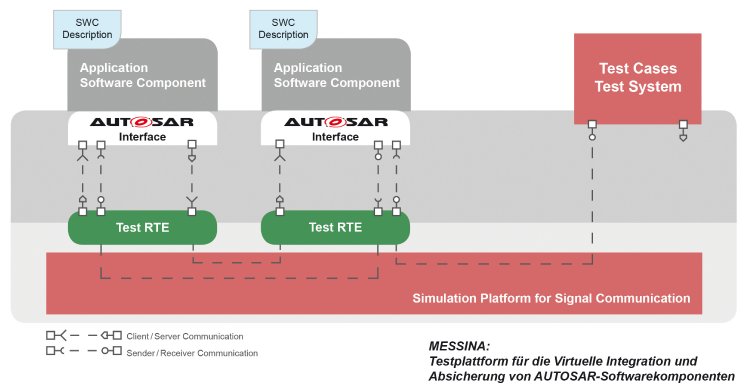 SWC Description

Application Software Component

AUTOSAR Interface

Test RTE

SWC Description

Application Software Component

AUTOSAR Interface

Test RTE

Test Cases Test System

Simulation Platform for Signal Communication

Client / Server Communication

Sender / Receiver Communication

MESSINA:
Testplattform für die Virtuelle Integration und Absicherung von AUTOSAR-Softwarekomponenten